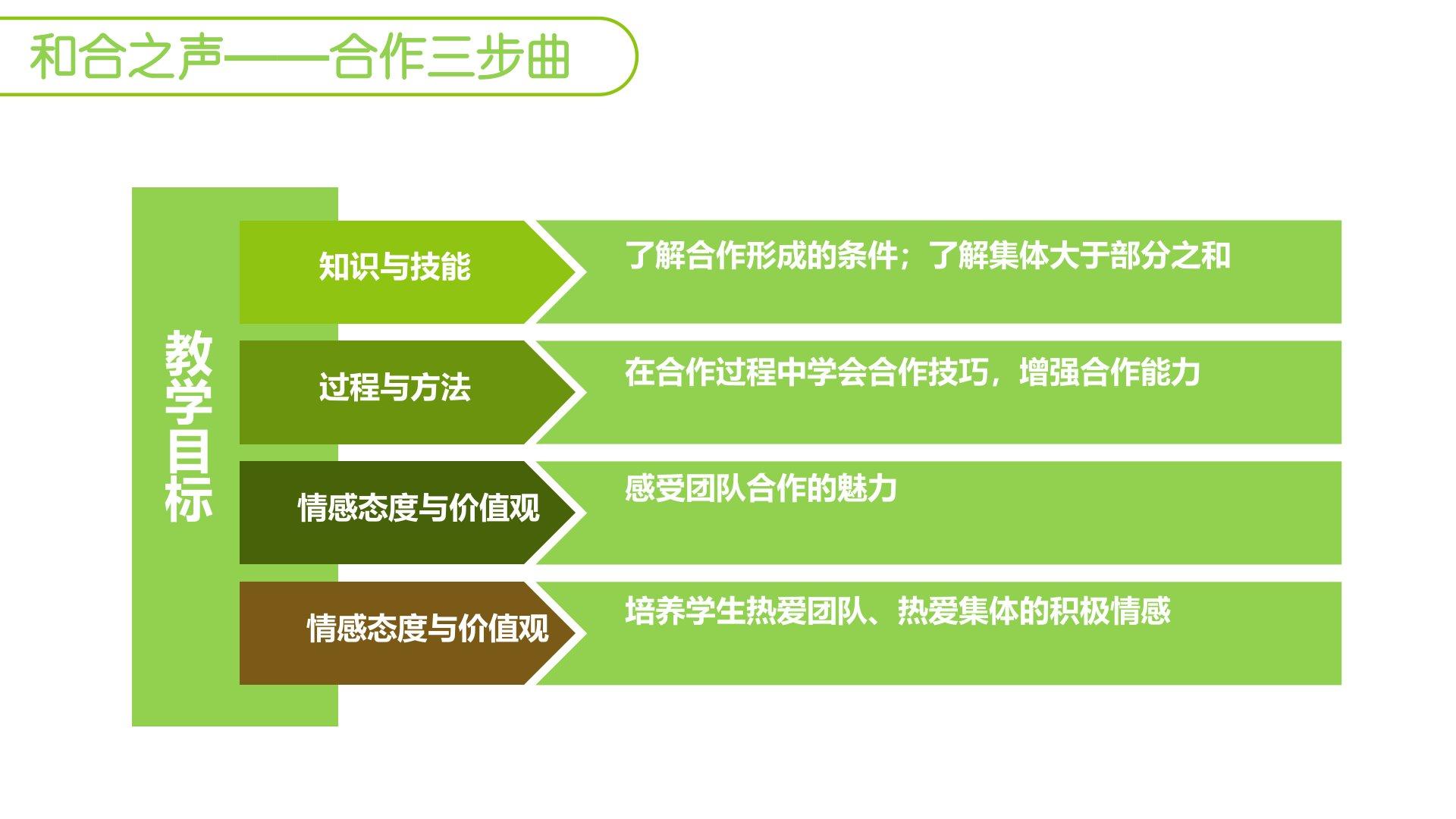 和合之声——合作三步曲

教学目标

知识与技能

了解合作形成的条件；了解集体大于部分之和

过程与方法

在合作过程中学会合作技巧，增强合作能力

情感态度与价值观

感受团队合作的魅力

情感态度与价值观

培养学生热爱团队、热爱集体的积极情感